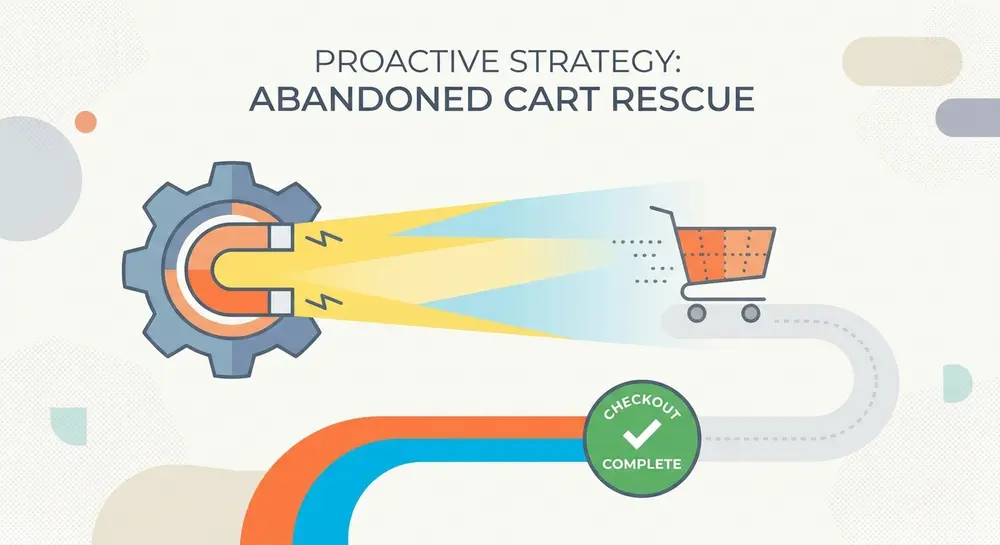 PROACTIVE STRATEGY:
ABANDONED CART RESCUE

CHECKOUT
COMPLETE